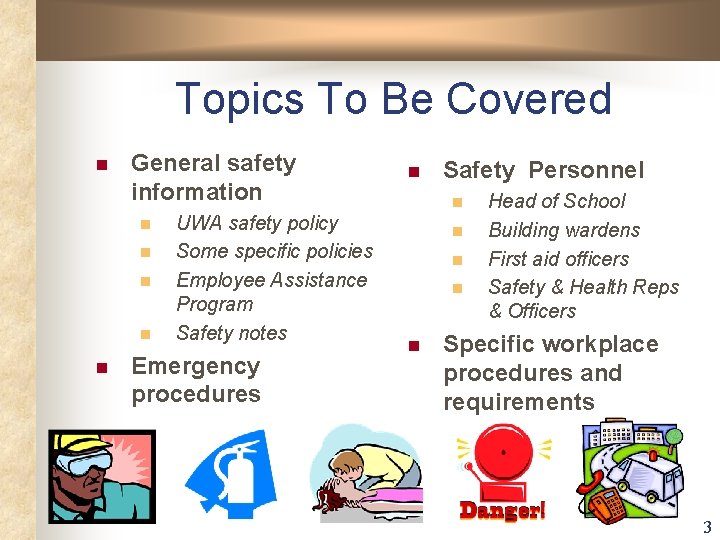 Topics To Be Covered

General safety information

UWA safety policy

Some specific policies

Employee Assistance Program

Safety notes

Emergency procedures

Safety Personnel

Head of School

Building wardens

First aid officers

Safety & Health Reps & Officers

Specific workplace procedures and requirements

Danger!

3